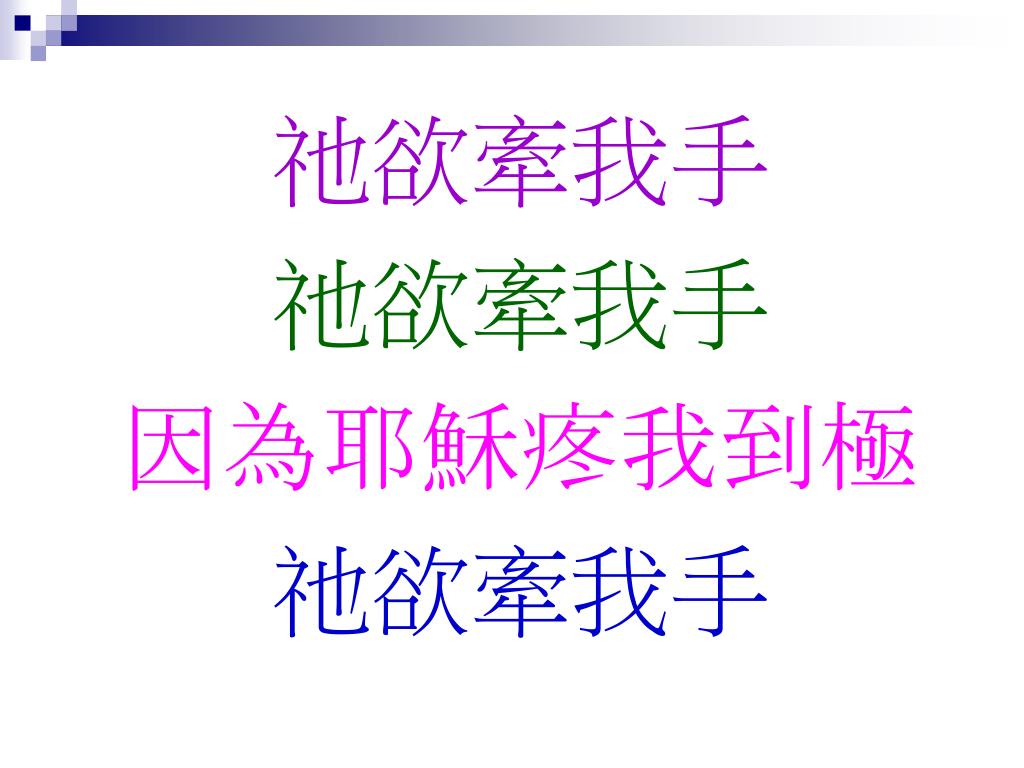 祂欲牽我手
祂欲牽我手
因為耶穌疼我到極
祂欲牽我手